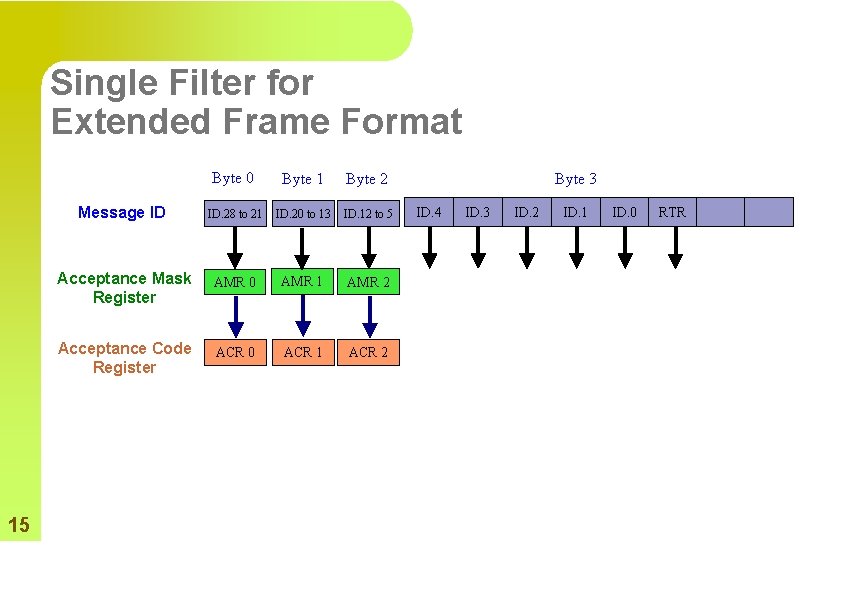 Single Filter for Extended Frame Format

Byte 0 Byte 1 Byte 2 Byte 3

Message ID

ID.28 to 21 ID.20 to 13 ID.12 to 5 ID.4 ID.3 ID.2 ID.1 ID.0 RTR

Acceptance Mask Register

AMR 0 AMR 1 AMR 2

Acceptance Code Register

ACR 0 ACR 1 ACR 2

15